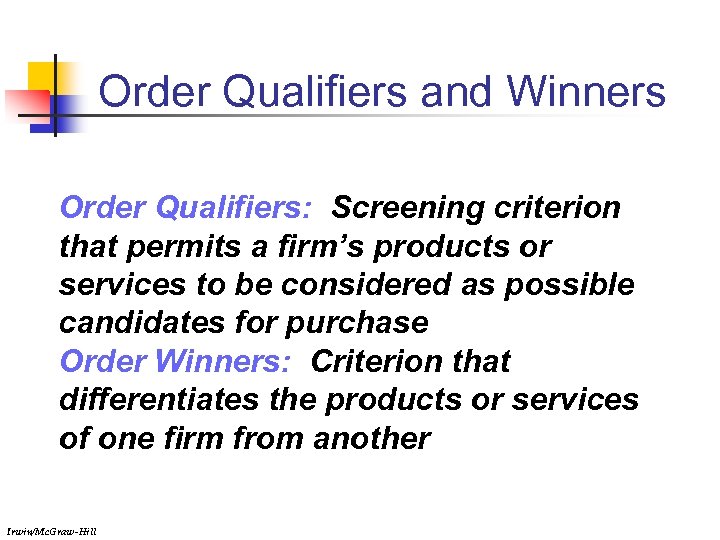 Order Qualifiers and Winners

Order Qualifiers: Screening criterion that permits a firm's products or services to be considered as possible candidates for purchase

Order Winners: Criterion that differentiates the products or services of one firm from another

Irwin/McGraw-Hill